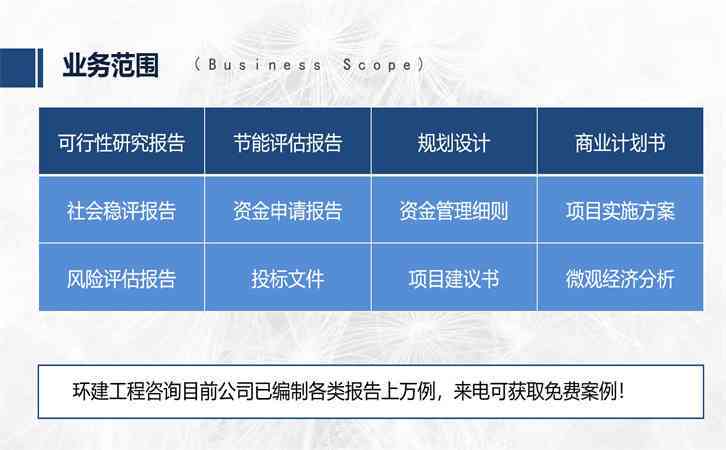 业务范围 （Business Scope）

| 可行性研究报告 | 节能评估报告 | 规划设计 | 商业计划书 |
|---|---|---|---|
| 社会稳评报告 | 资金申请报告 | 资金管理细则 | 项目实施方案 |
| 风险评估报告 | 投标文件 | 项目建议书 | 微观经济分析 |

环建工程咨询目前公司已编制各类报告上万例，来电可获取免费案例！